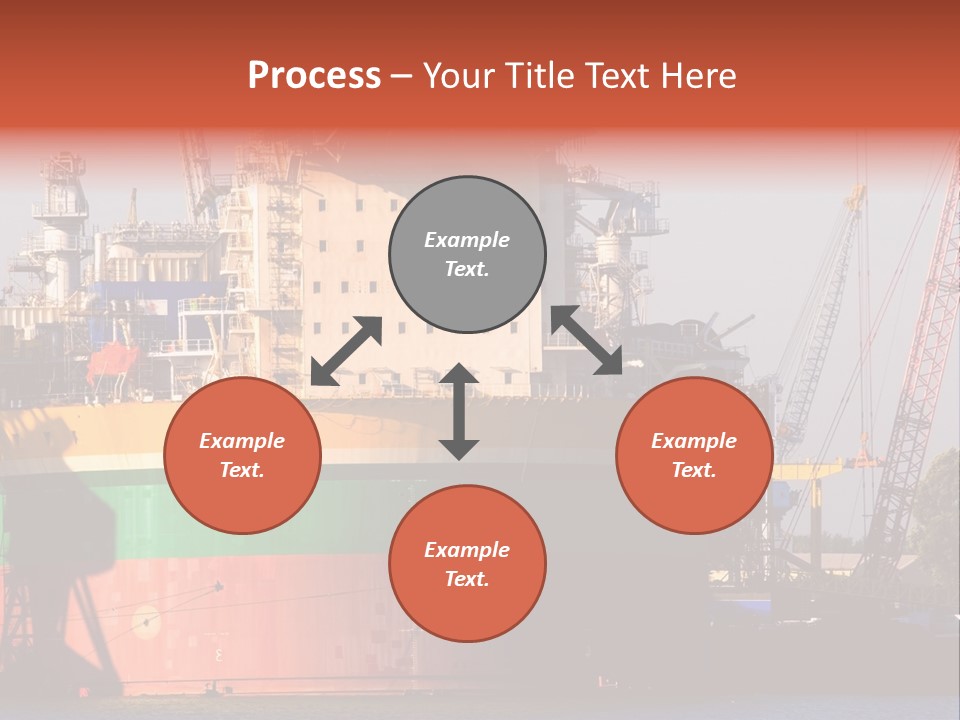 Process – Your Title Text Here

Example Text.

Example Text.

Example Text.

Example Text.